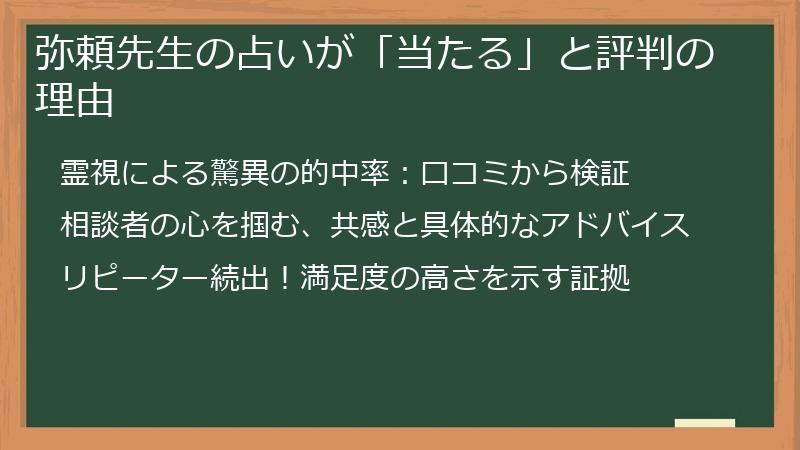 弥頼先生の占いが「当たる」と評判の理由

霊視による驚異の的中率：口コミから検証

相談者の心を掴む、共感と具体的なアドバイス

リピーター続出！満足度の高さを示す証拠